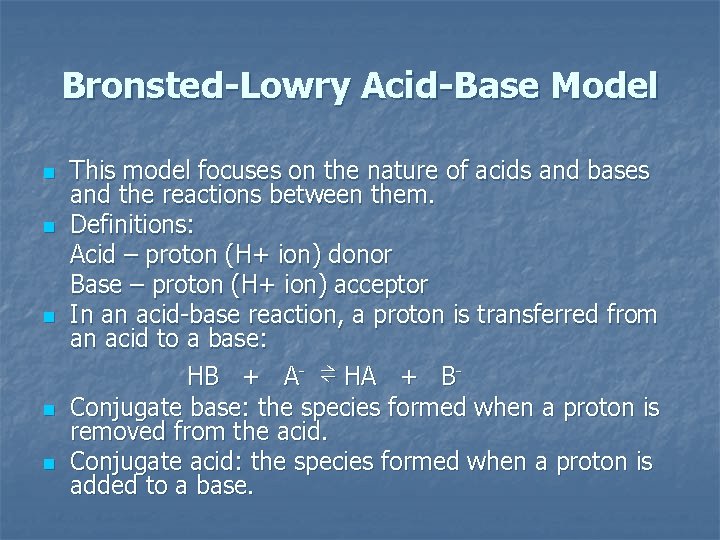 Bronsted-Lowry Acid-Base Model

This model focuses on the nature of acids and bases and the reactions between them.

Definitions:
Acid – proton (H+ ion) donor
Base – proton (H+ ion) acceptor

In an acid-base reaction, a proton is transferred from an acid to a base:

$HB + A^- \rightleftharpoons HA + B^-$

Conjugate base: the species formed when a proton is removed from the acid.

Conjugate acid: the species formed when a proton is added to a base.